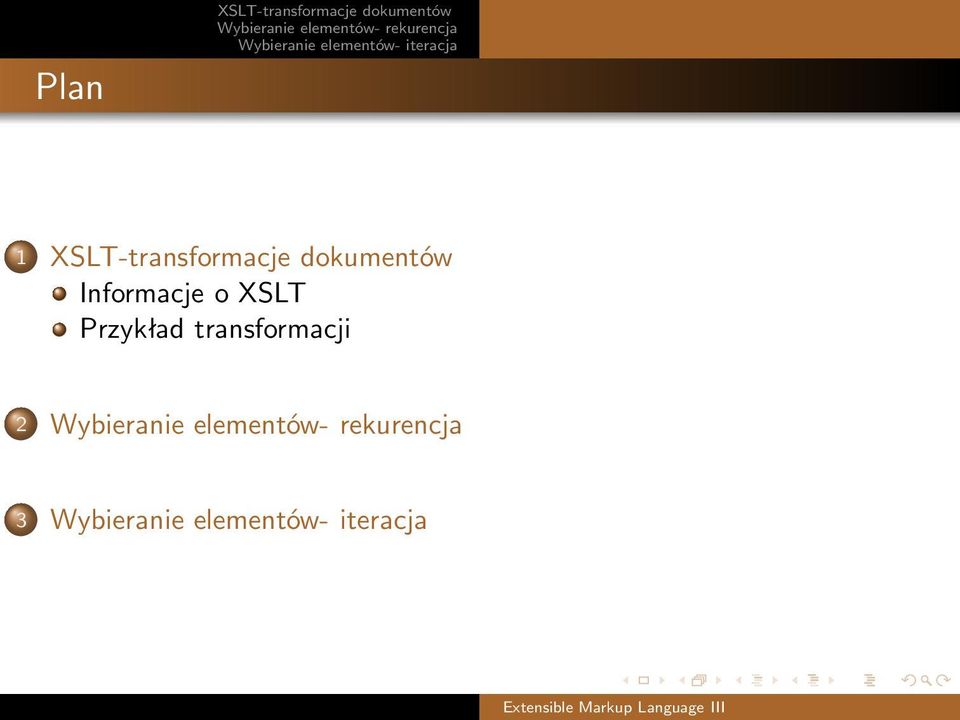 XSLT-transformacje dokumentów
Wybieranie elementów- rekurencja
Wybieranie elementów- iteracja

Plan

1 XSLT-transformacje dokumentów
Informacje o XSLT
Przykład transformacji

2 Wybieranie elementów- rekurencja

3 Wybieranie elementów- iteracja

Extensible Markup Language III